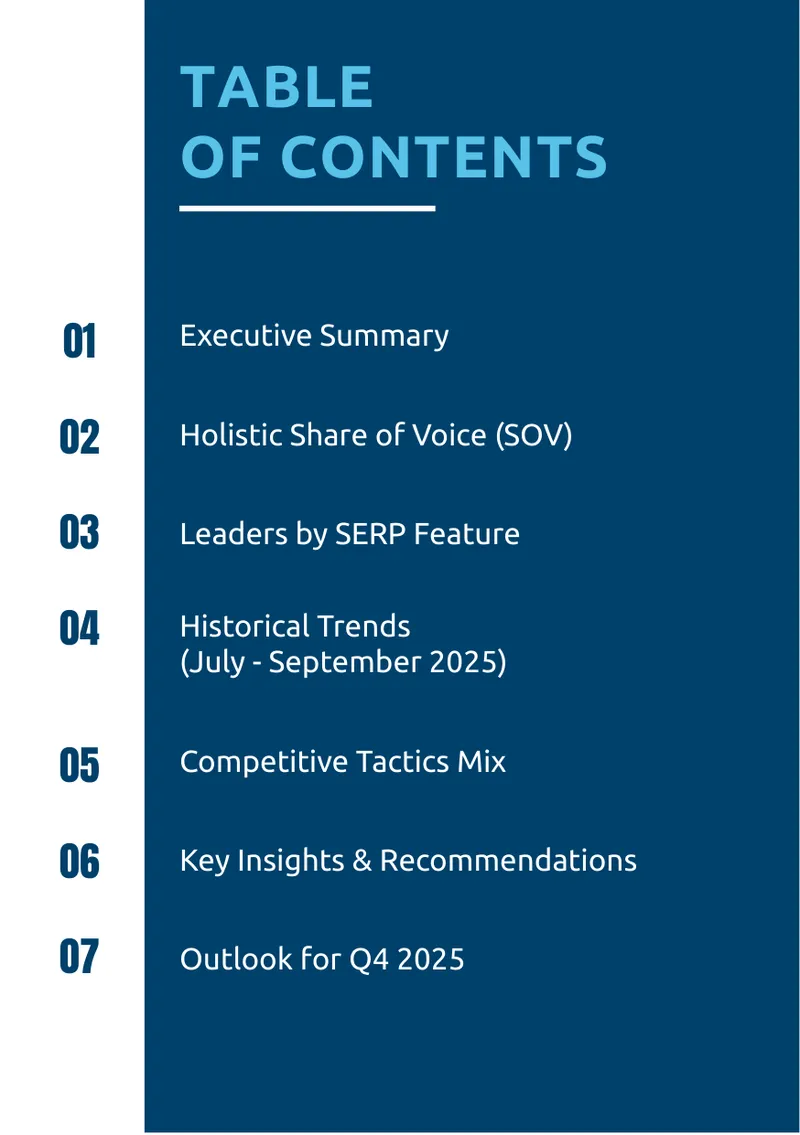 TABLE OF CONTENTS

01 Executive Summary

02 Holistic Share of Voice (SOV)

03 Leaders by SERP Feature

04 Historical Trends (July - September 2025)

05 Competitive Tactics Mix

06 Key Insights & Recommendations

07 Outlook for Q4 2025